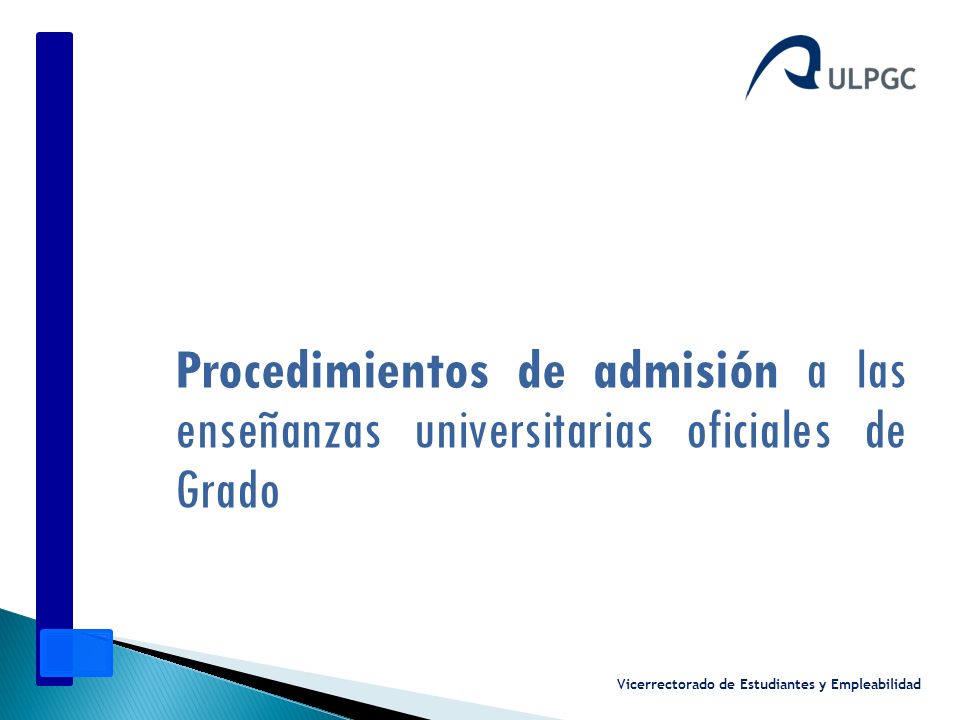 ULPGC

Procedimientos de admisión a las enseñanzas universitarias oficiales de Grado

Vicerrectorado de Estudiantes y Empleabilidad